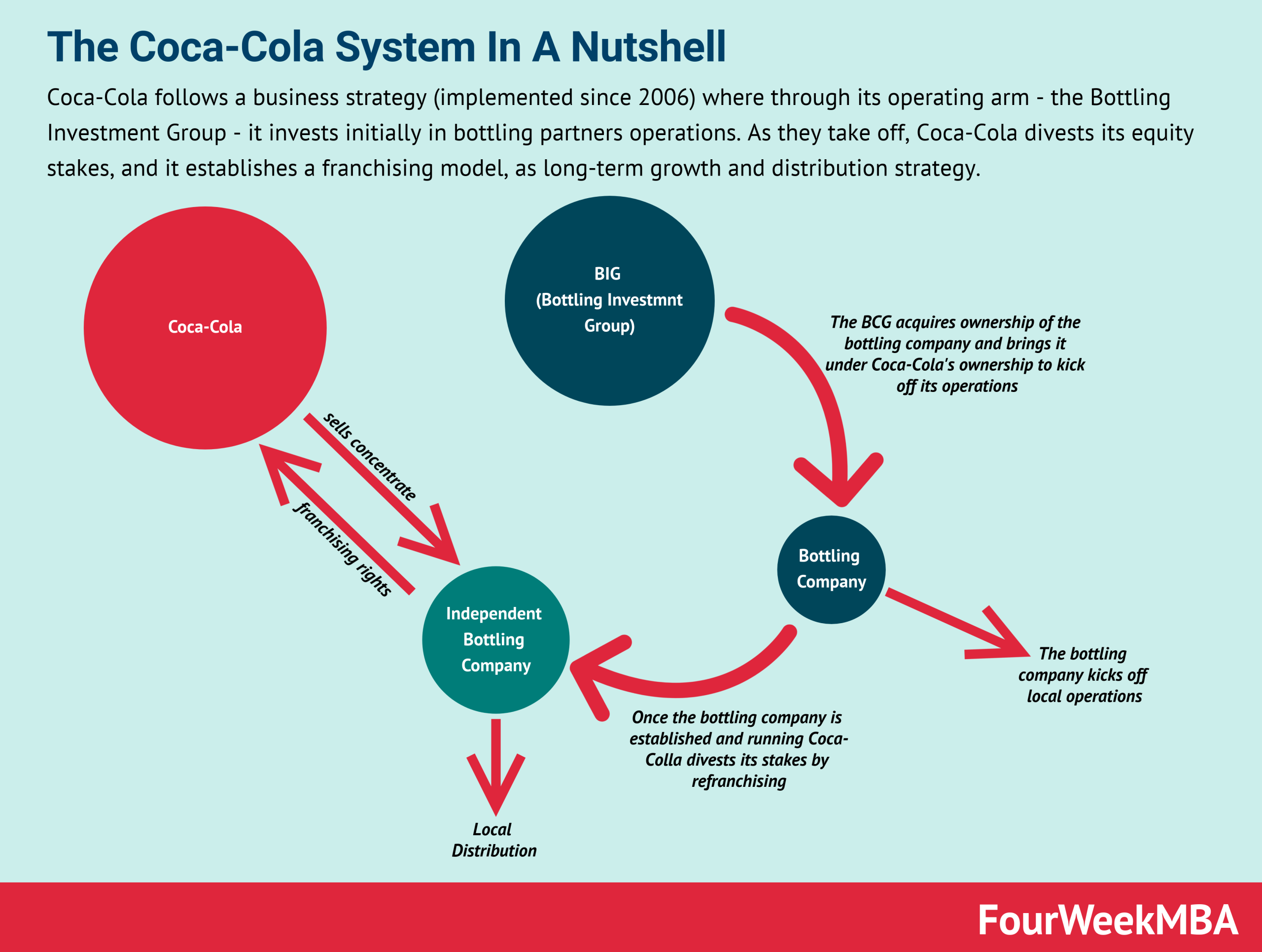 The Coca-Cola System In A Nutshell

Coca-Cola follows a business strategy (implemented since 2006) where through its operating arm - the Bottling Investment Group - it invests initially in bottling partners operations. As they take off, Coca-Cola divests its equity stakes, and it establishes a franchising model, as long-term growth and distribution strategy.

Coca-Cola

BIG
(Bottling Investmnt
Group)

The BCG acquires ownership of the bottling company and brings it under Coca-Cola's ownership to kick off its operations

sells concentrate

franchising rights

Bottling
Company

Independent
Bottling
Company

The bottling company kicks off local operations

Once the bottling company is established and running Coca-Colla divests its stakes by refranchising

Local
Distribution

FourWeekMBA